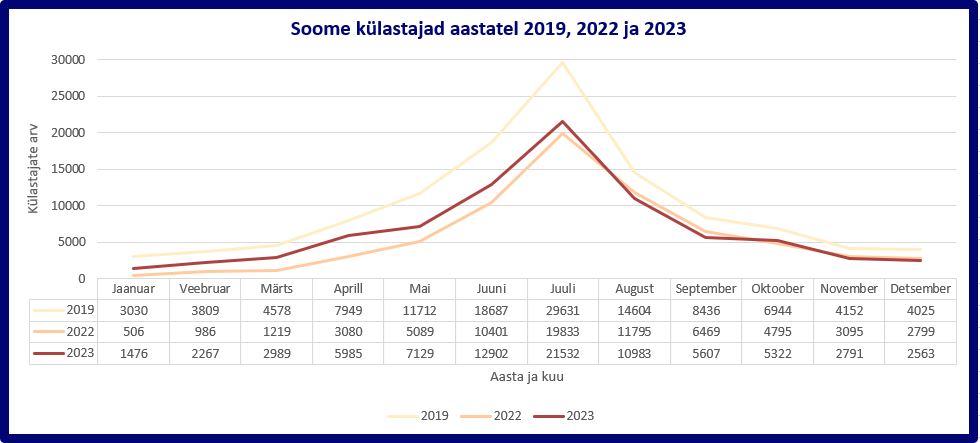 Soome külastajad aastatel 2019, 2022 ja 2023

Külastajate arv

30000
25000
20000
15000
10000
5000
0

| | Jaanuar | Veebruar | Märts | Aprill | Mai | Juuni | Juuli | August | September | Oktoober | November | Detsember |
|---|---|---|---|---|---|---|---|---|---|---|---|---|
| 2019 | 3030 | 3809 | 4578 | 7949 | 11712 | 18687 | 29631 | 14604 | 8436 | 6944 | 4152 | 4025 |
| 2022 | 506 | 986 | 1219 | 3080 | 5089 | 10401 | 19833 | 11795 | 6469 | 4795 | 3095 | 2799 |
| 2023 | 1476 | 2267 | 2989 | 5985 | 7129 | 12902 | 21532 | 10983 | 5607 | 5322 | 2791 | 2563 |

Aasta ja kuu

2019 2022 2023